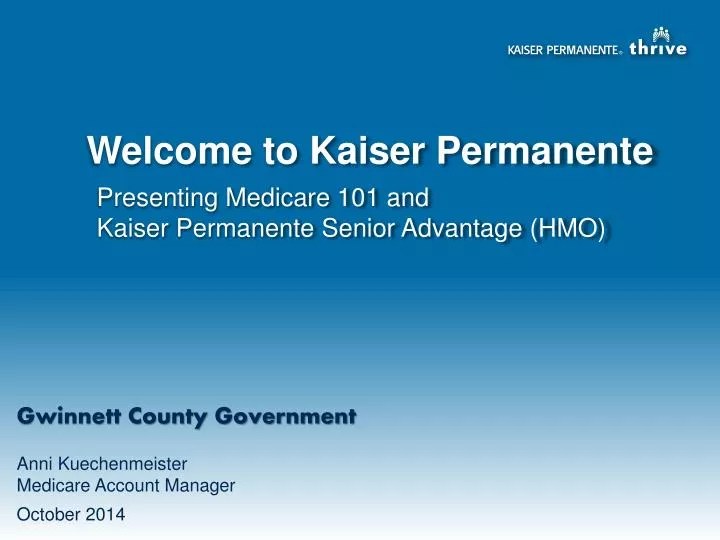 KAISER PERMANENTE® thrive

Welcome to Kaiser Permanente

Presenting Medicare 101 and
Kaiser Permanente Senior Advantage (HMO)

Gwinnett County Government

Anni Kuechenmeister
Medicare Account Manager

October 2014